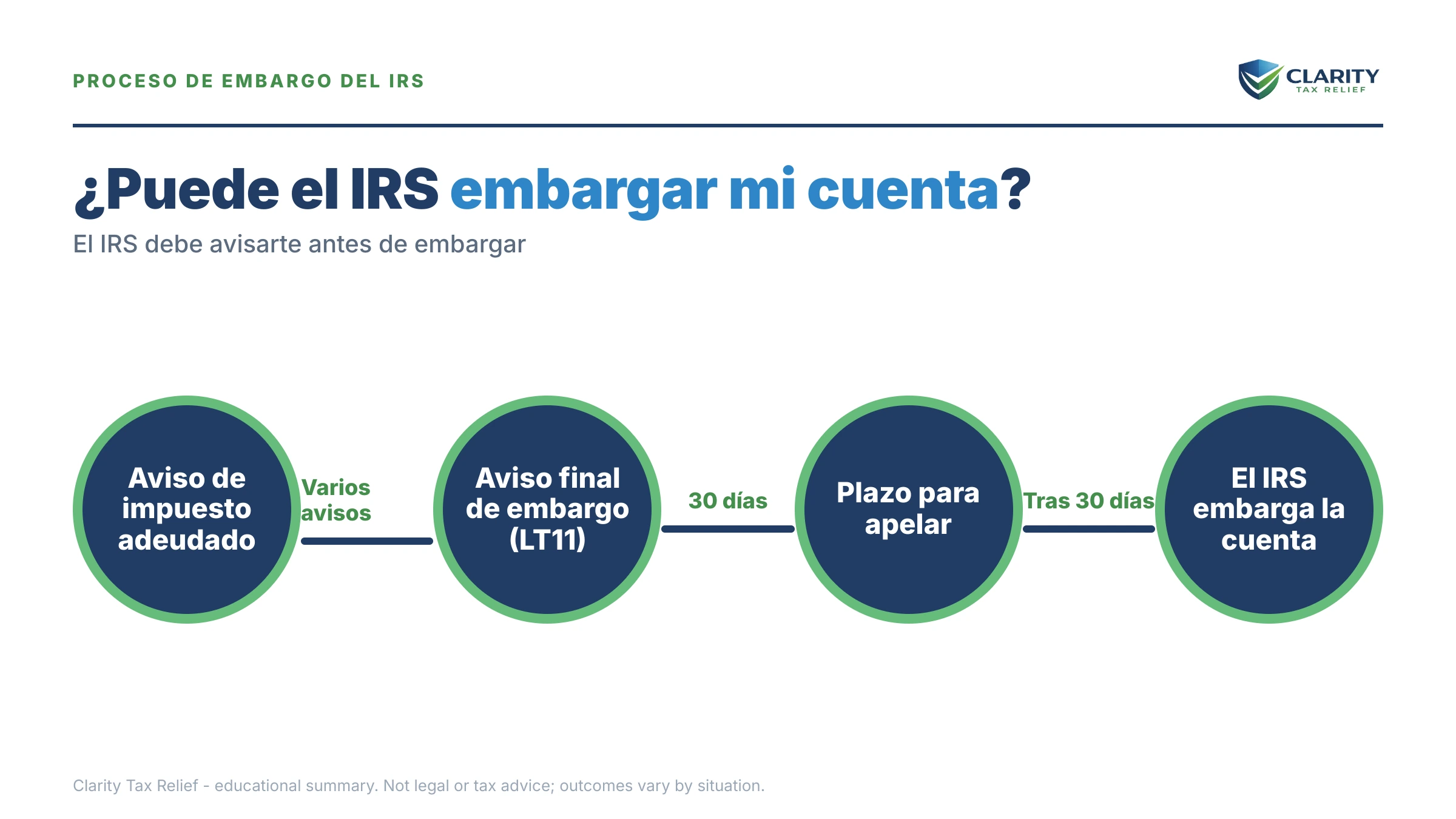 PROCESO DE EMBARGO DEL IRS

CLARITY
TAX RELIEF

¿Puede el IRS embargar mi cuenta?

El IRS debe avisarte antes de embargar

Aviso de impuesto adeudado

Varios avisos

Aviso final de embargo (LT11)

30 días

Plazo para apelar

Tras 30 días

El IRS embarga la cuenta

Clarity Tax Relief - educational summary. Not legal or tax advice; outcomes vary by situation.